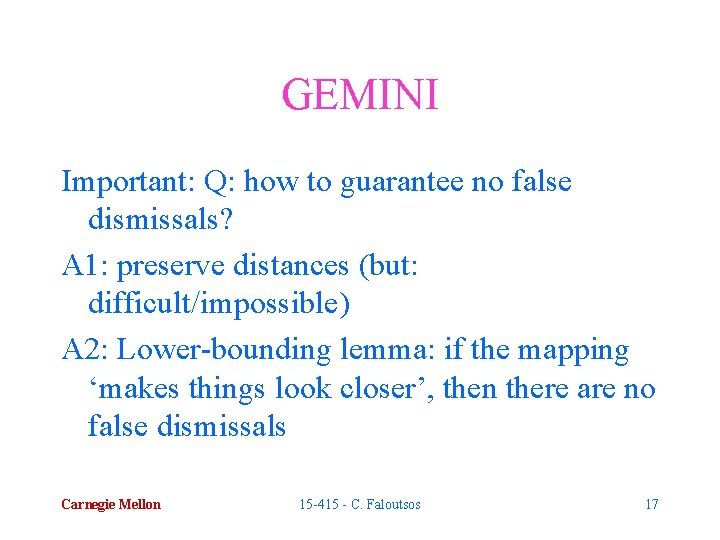 GEMINI

Important: Q: how to guarantee no false dismissals?

A1: preserve distances (but: difficult/impossible)

A2: Lower-bounding lemma: if the mapping ‘makes things look closer’, then there are no false dismissals

Carnegie Mellon

15-415 - C. Faloutsos

17